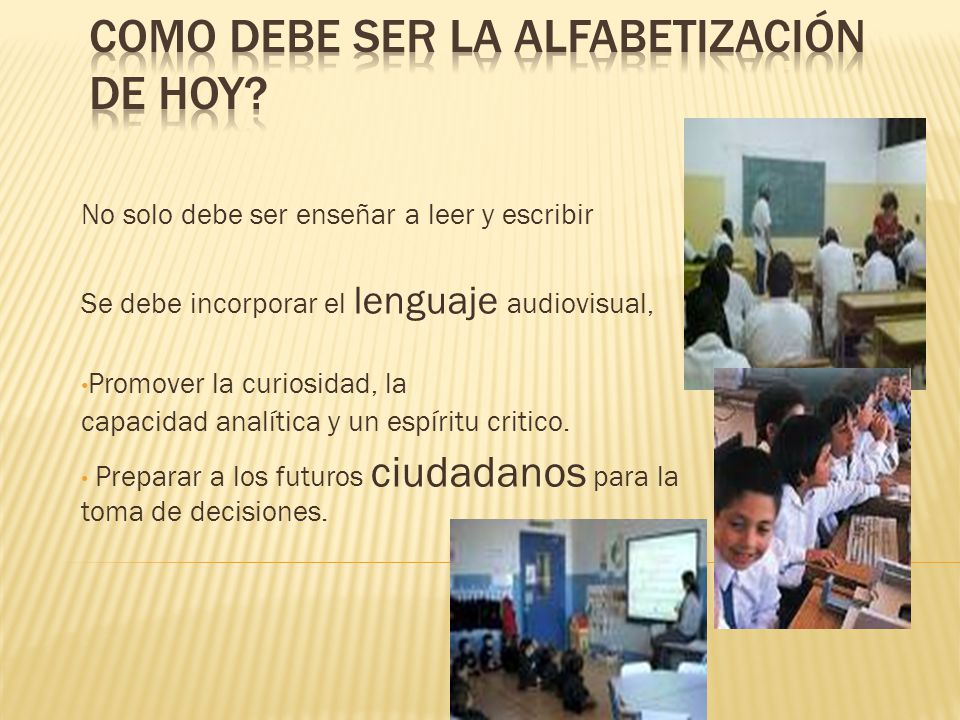 COMO DEBE SER LA ALFABETIZACIÓN DE HOY?

No solo debe ser enseñar a leer y escribir

Se debe incorporar el lenguaje audiovisual,

•Promover la curiosidad, la capacidad analítica y un espíritu critico.

• Preparar a los futuros ciudadanos para la toma de decisiones.